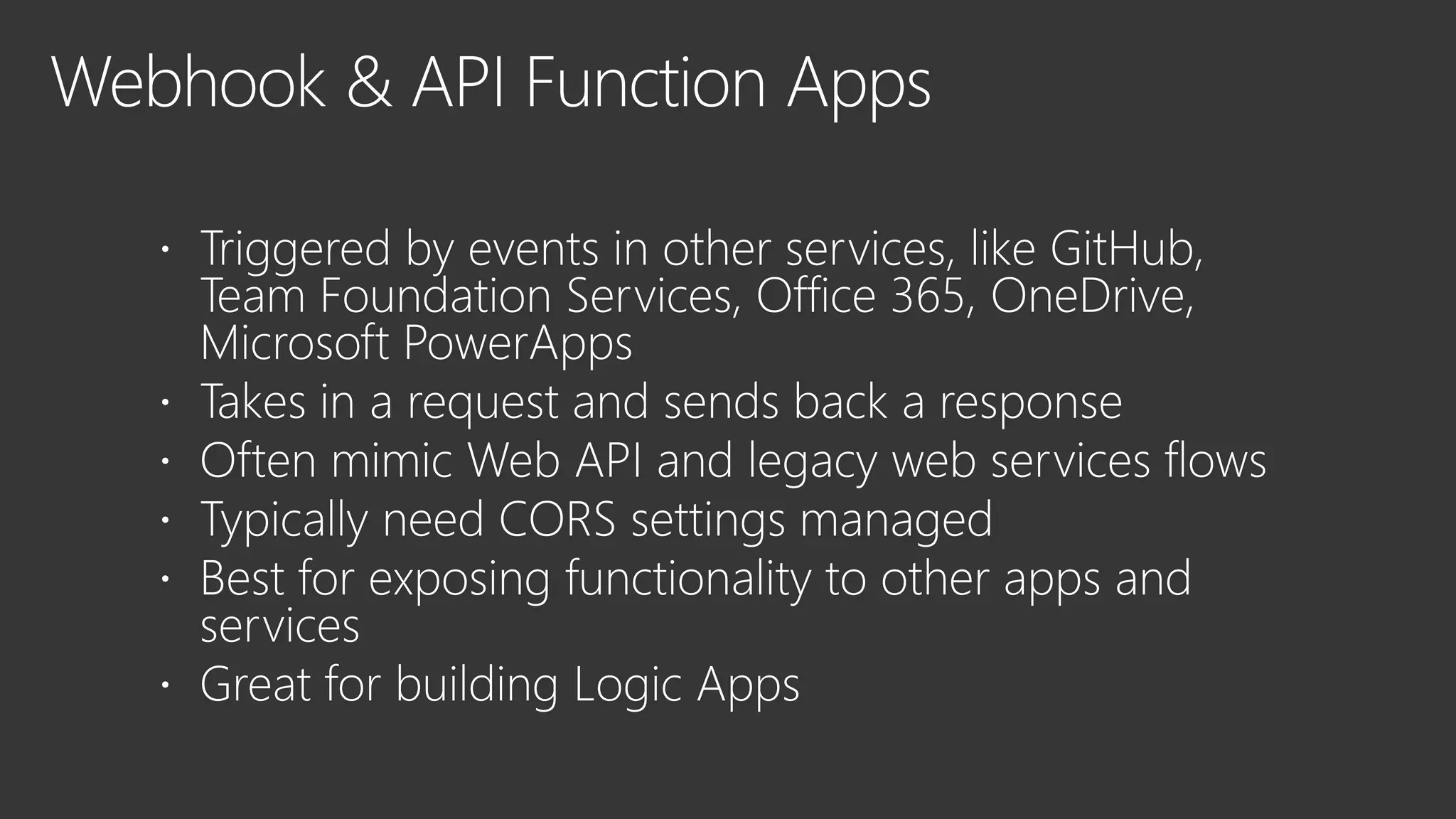 Webhook & API Function Apps

• Triggered by events in other services, like GitHub, Team Foundation Services, Office 365, OneDrive, Microsoft PowerApps
• Takes in a request and sends back a response
• Often mimic Web API and legacy web services flows
• Typically need CORS settings managed
• Best for exposing functionality to other apps and services
• Great for building Logic Apps